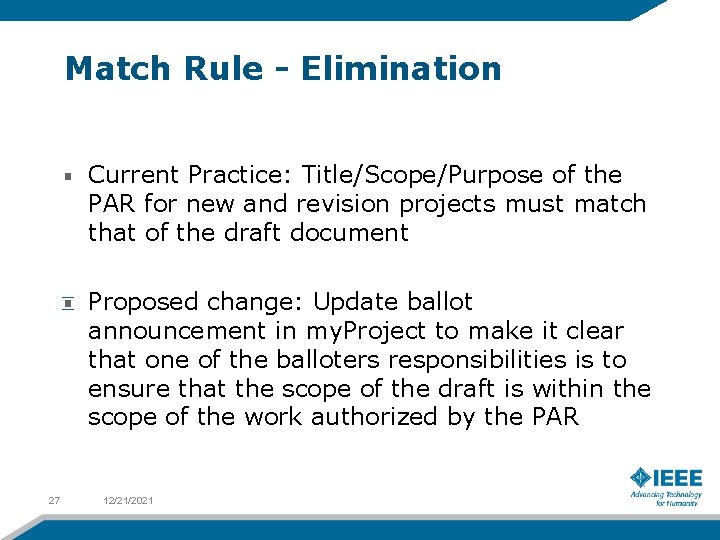 Match Rule - Elimination

Current Practice: Title/Scope/Purpose of the PAR for new and revision projects must match that of the draft document

Proposed change: Update ballot announcement in myProject to make it clear that one of the balloters responsibilities is to ensure that the scope of the draft is within the scope of the work authorized by the PAR

27 12/21/2021

IEEE
Advancing Technology for Humanity